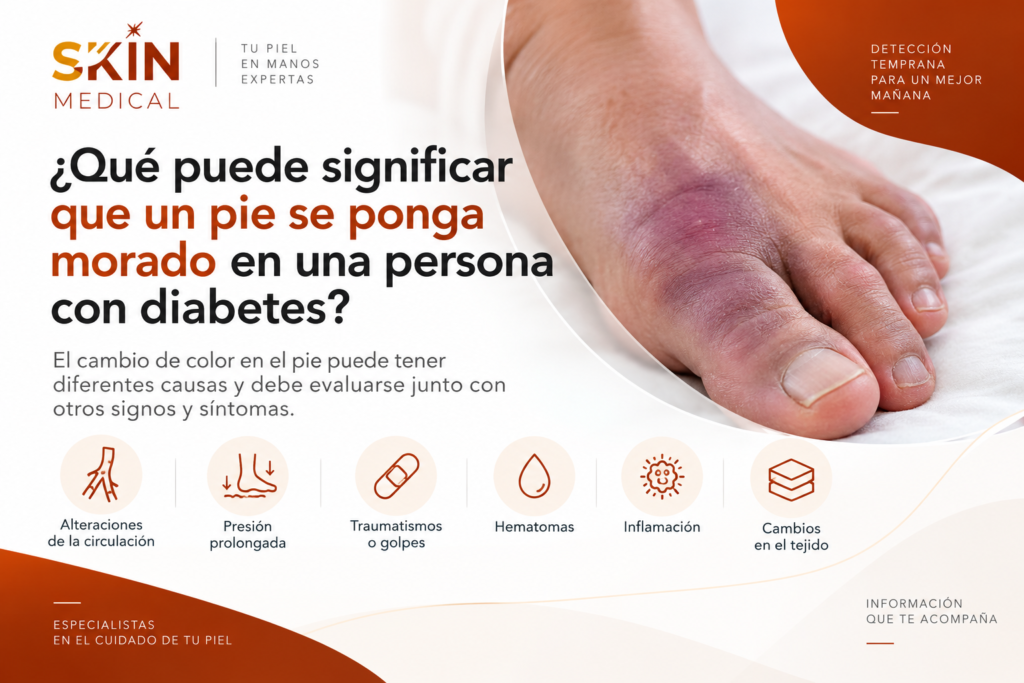 SKIN MEDICAL

TU PIEL EN MANOS EXPERTAS

DETECCIÓN TEMPRANA PARA UN MEJOR MAÑANA

¿Qué puede significar que un pie se ponga morado en una persona con diabetes?

El cambio de color en el pie puede tener diferentes causas y debe evaluarse junto con otros signos y síntomas.

Alteraciones de la circulación

Presión prolongada

Traumatismos o golpes

Hematomas

Inflamación

Cambios en el tejido

ESPECIALISTAS EN EL CUIDADO DE TU PIEL

INFORMACIÓN QUE TE ACOMPAÑA